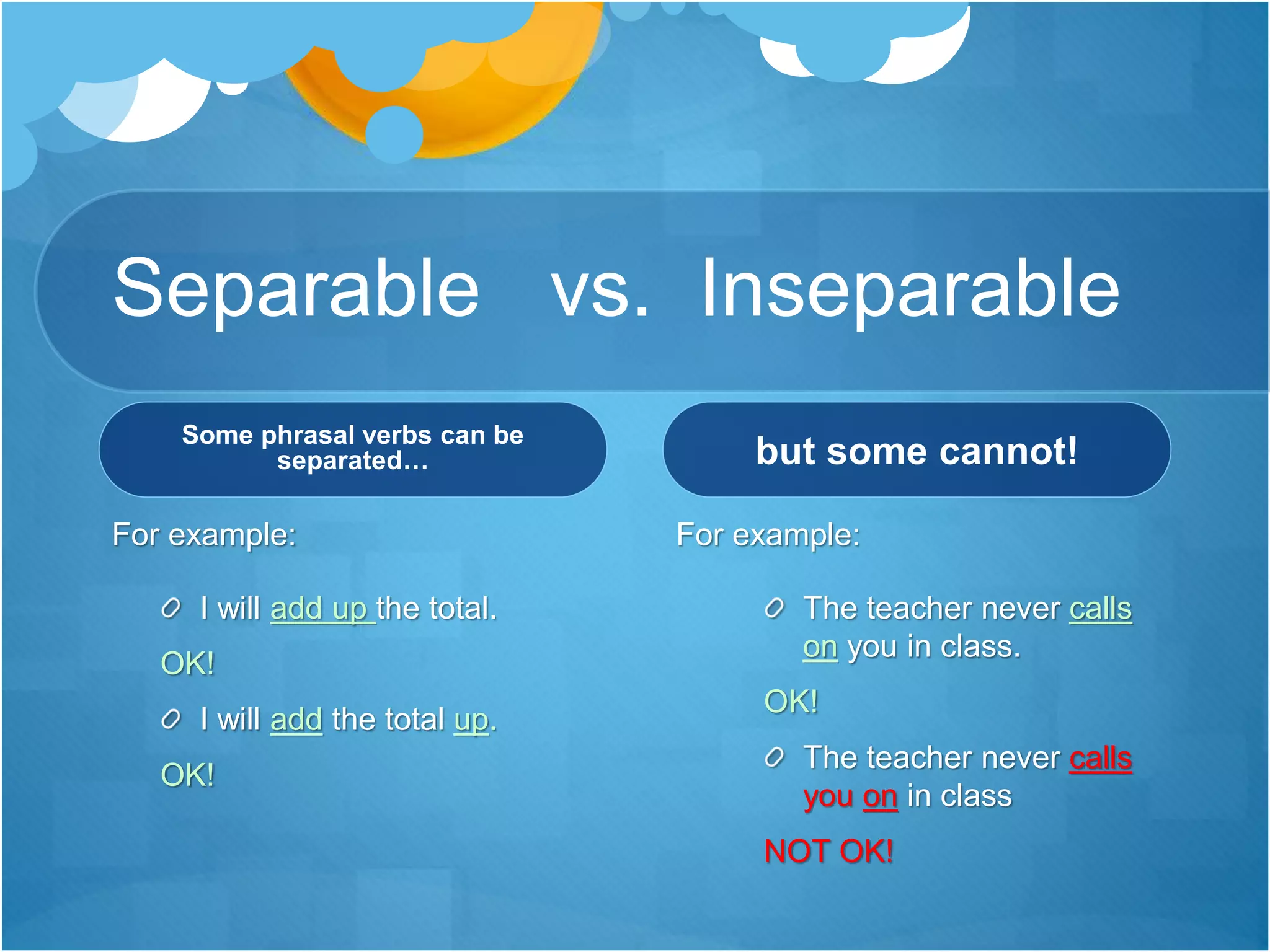 Separable vs. Inseparable

Some phrasal verbs can be separated…

For example:

I will add up the total.

OK!

I will add the total up.

OK!

but some cannot!

For example:

The teacher never calls on you in class.

OK!

The teacher never calls you on in class

NOT OK!